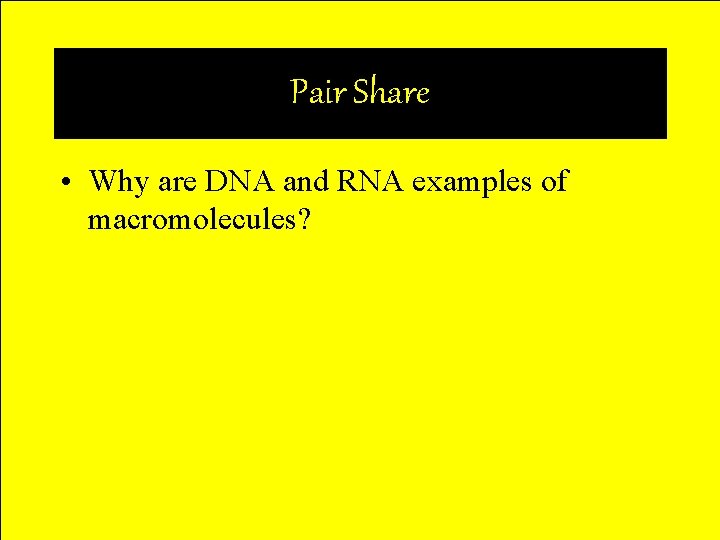 Pair Share

• Why are DNA and RNA examples of macromolecules?